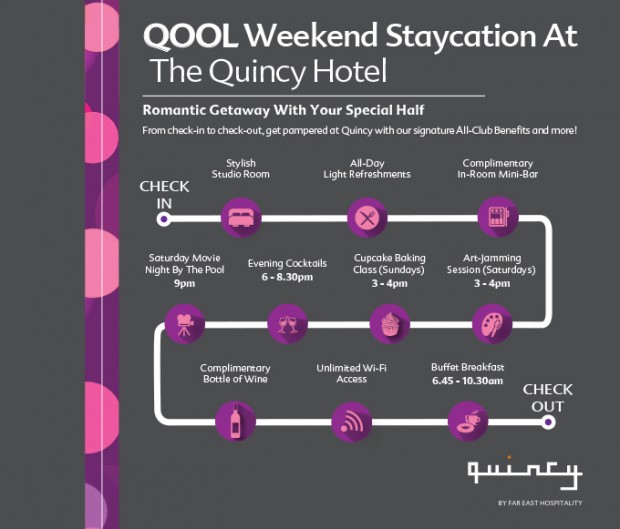 QOOL Weekend Staycation At The Quincy Hotel

Romantic Getaway With Your Special Half

From check-in to check-out, get pampered at Quincy with our signature All-Club Benefits and more!

CHECK IN

Stylish Studio Room

All-Day Light Refreshments

Complimentary In-Room Mini-Bar

Art-Jamming Session (Saturdays) 3 - 4pm

Cupcake Baking Class (Sundays) 3 - 4pm

Evening Cocktails 6 - 8.30pm

Saturday Movie Night By The Pool 9pm

Complimentary Bottle of Wine

Unlimited Wi-Fi Access

Buffet Breakfast 6.45 - 10.30am

CHECK OUT

quincy

BY FAR EAST HOSPITALITY